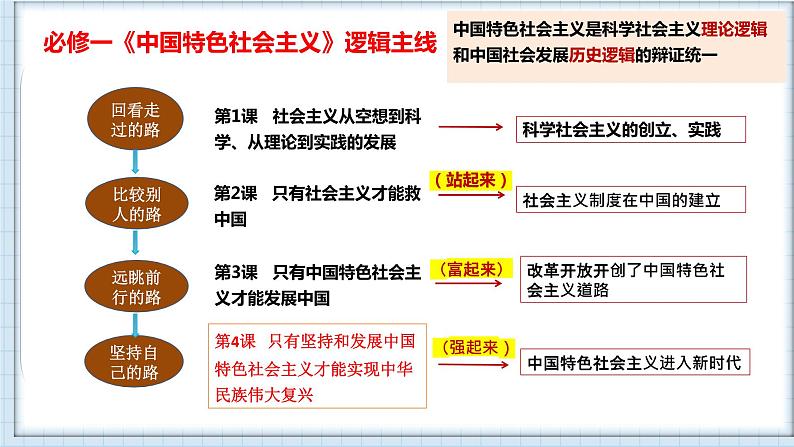 必修一《中国特色社会主义》逻辑主线

中国特色社会主义是科学社会主义理论逻辑和中国社会发展历史逻辑的辩证统一

回看走过的路

第1课 社会主义从空想到科学、从理论到实践的发展

科学社会主义的创立、实践

比较别人的路

第2课 只有社会主义才能救中国

（站起来）

社会主义制度在中国的建立

远眺前行的路

第3课 只有中国特色社会主义才能发展中国

（富起来）

改革开放开创了中国特色社会主义道路

坚持自己的路

第4课 只有坚持和发展中国特色社会主义才能实现中华民族伟大复兴

（强起来）

中国特色社会主义进入新时代